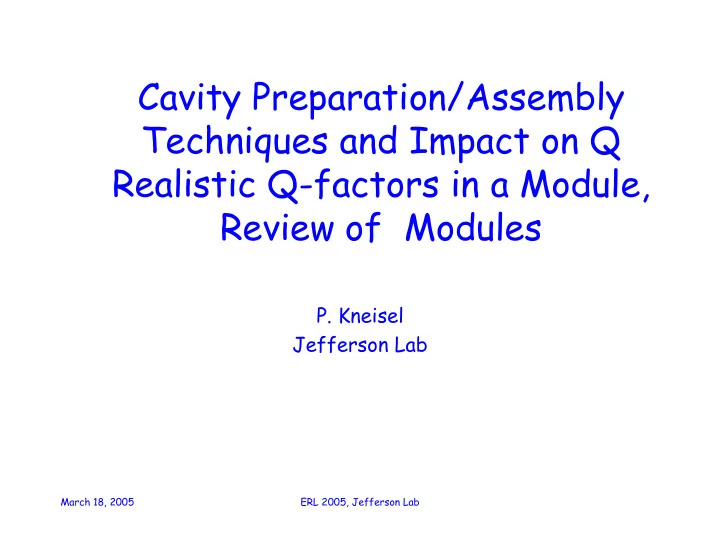 Cavity Preparation/Assembly Techniques and Impact on Q Realistic Q-factors in a Module, Review of Modules

P. Kneisel
Jefferson Lab

March 18, 2005

ERL 2005, Jefferson Lab